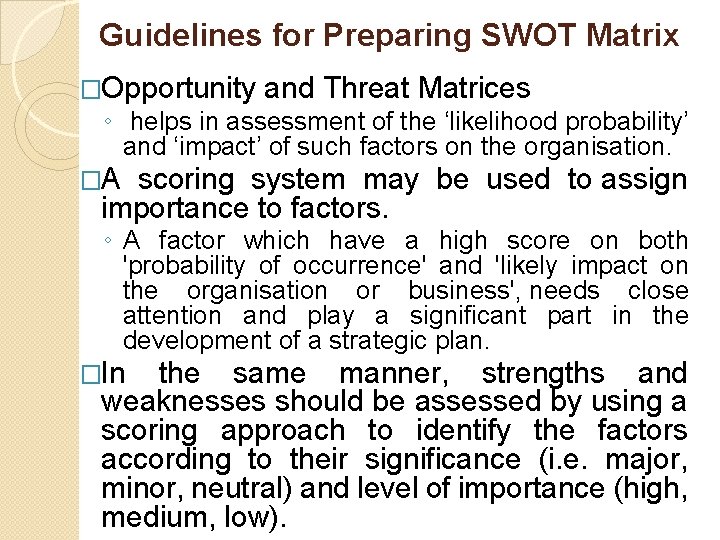 Guidelines for Preparing SWOT Matrix

□Opportunity and Threat Matrices

◦ helps in assessment of the ‘likelihood probability’ and ‘impact’ of such factors on the organisation.

□A scoring system may be used to assign importance to factors.

◦ A factor which have a high score on both 'probability of occurrence' and 'likely impact on the organisation or business', needs close attention and play a significant part in the development of a strategic plan.

□In the same manner, strengths and weaknesses should be assessed by using a scoring approach to identify the factors according to their significance (i.e. major, minor, neutral) and level of importance (high, medium, low).